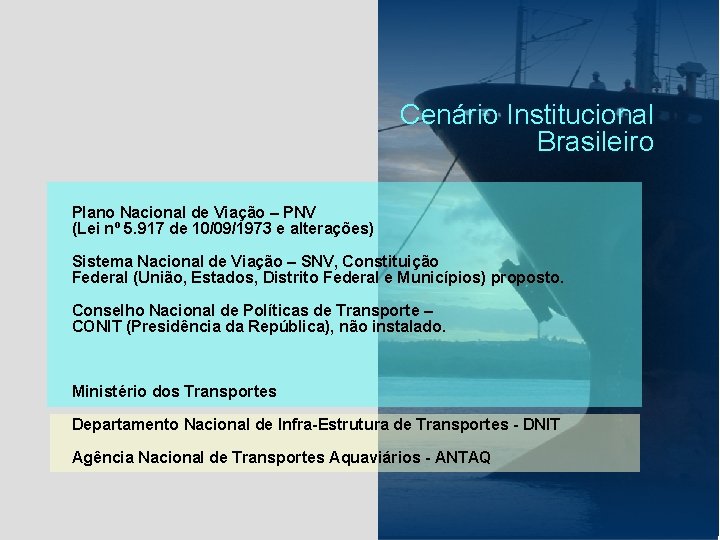 Cenário Institucional
Brasileiro

Plano Nacional de Viação – PNV
(Lei nº 5.917 de 10/09/1973 e alterações)

Sistema Nacional de Viação – SNV, Constituição Federal (União, Estados, Distrito Federal e Municípios) proposto.

Conselho Nacional de Políticas de Transporte – CONIT (Presidência da República), não instalado.

Ministério dos Transportes

Departamento Nacional de Infra-Estrutura de Transportes - DNIT

Agência Nacional de Transportes Aquaviários - ANTAQ